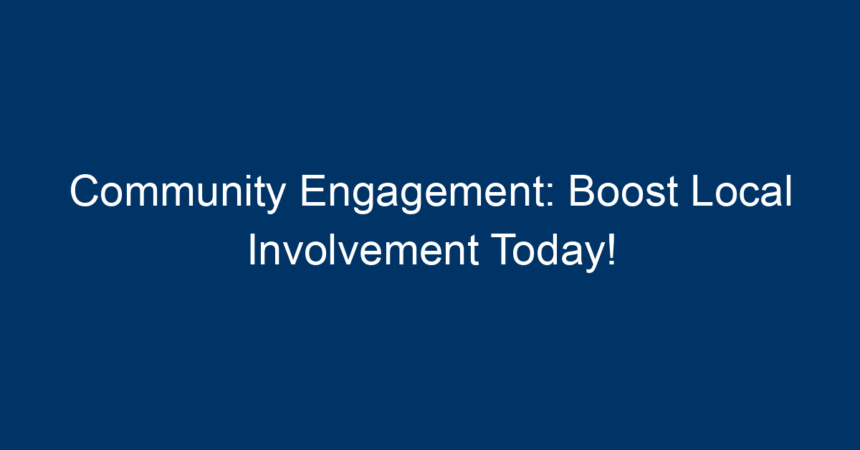 Community Engagement: Boost Local Involvement Today!